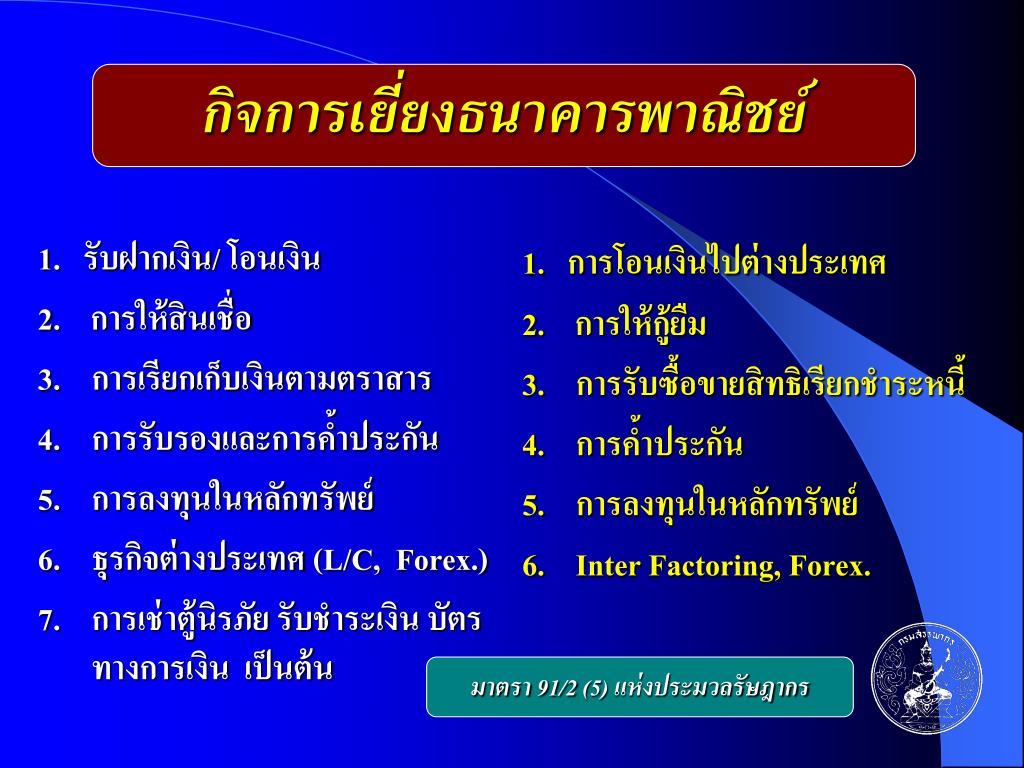 กิจการเยี่ยงธนาคารพาณิชย์

1. รับฝากเงิน/ โอนเงิน
2. การให้สินเชื่อ
3. การเรียกเก็บเงินตามตราสาร
4. การรับรองและการค้ำประกัน
5. การลงทุนในหลักทรัพย์
6. ธุรกิจต่างประเทศ (L/C, Forex.)
7. การเช่าตู้นิรภัย รับชำระเงิน บัตรทางการเงิน เป็นต้น

1. การโอนเงินไปต่างประเทศ
2. การให้กู้ยืม
3. การรับซื้อขายสิทธิเรียกชำระหนี้
4. การค้ำประกัน
5. การลงทุนในหลักทรัพย์
6. Inter Factoring, Forex.

มาตรา 91/2 (5) แห่งประมวลรัษฎากร

กรมสรรพากร